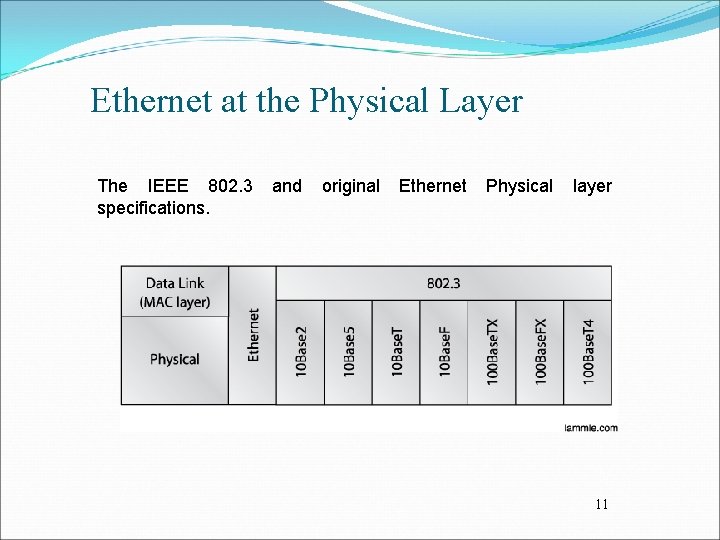 Ethernet at the Physical Layer

The IEEE 802.3 and original Ethernet Physical layer specifications.

Data Link (MAC layer)

Physical

Ethernet

802.3

10Base2

10Base5

10BaseT

10BaseF

100BaseTX

100BaseFX

100BaseT4

lammle.com

11